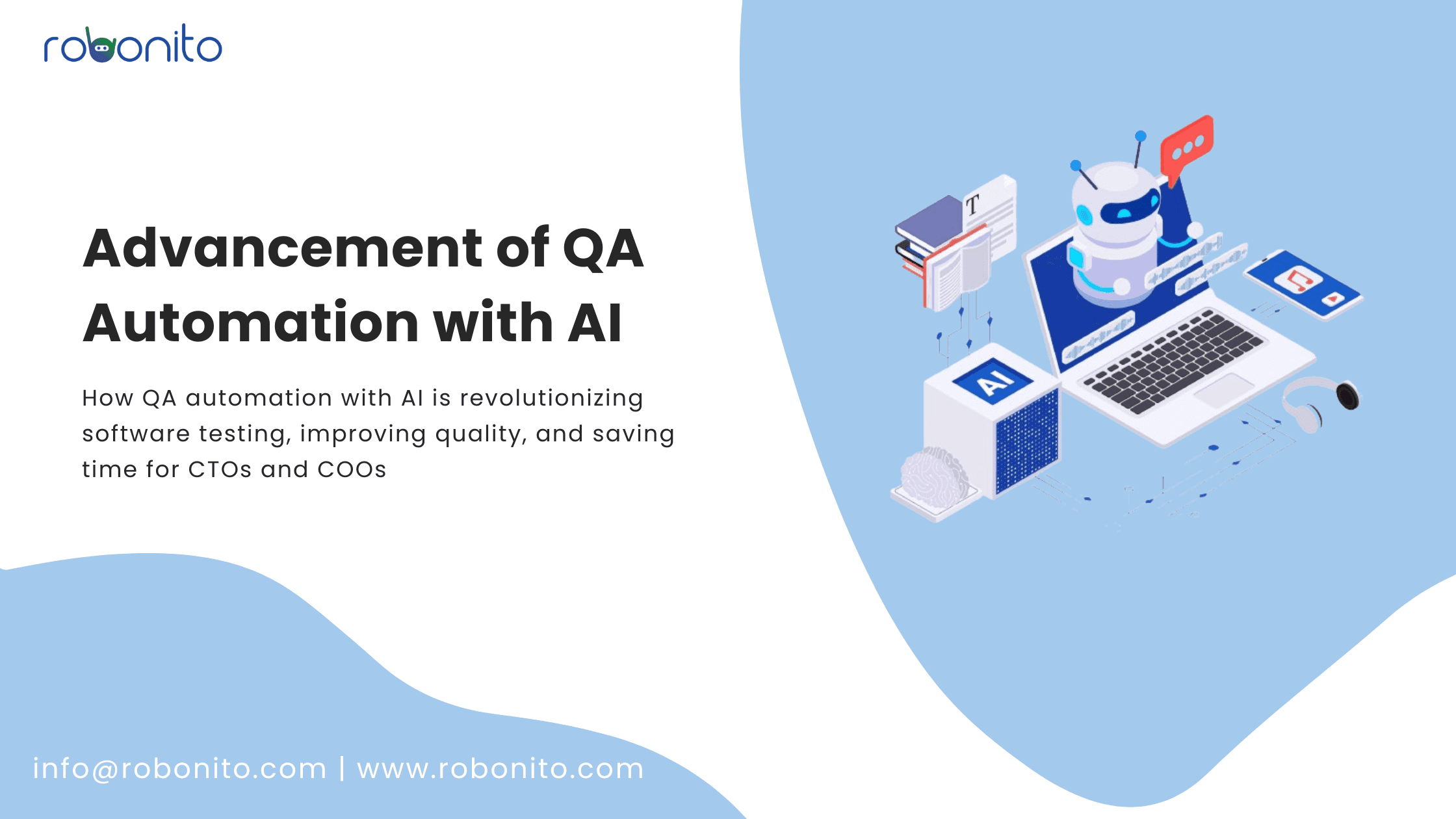 robonito

Advancement of QA Automation with AI

How QA automation with AI is revolutionizing software testing, improving quality, and saving time for CTOs and COOs

T

AI

info@robonito.com | www.robonito.com